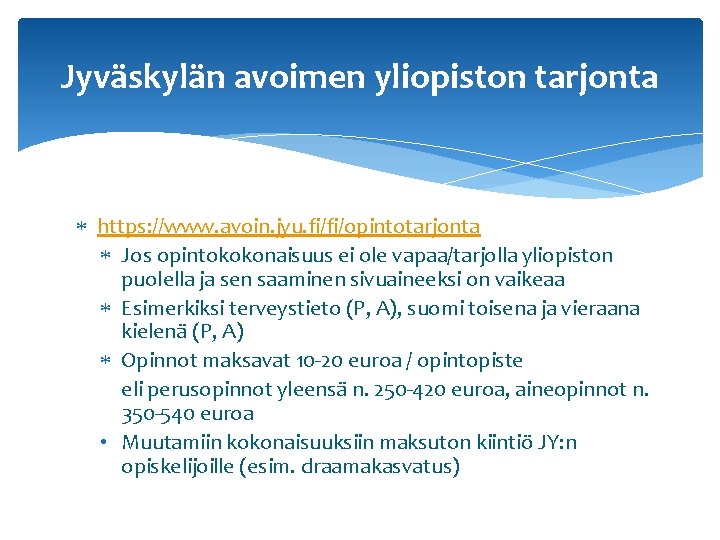 Jyväskylän avoimen yliopiston tarjonta

* https://www.avoin.jyu.fi/fi/opintotarjonta
  * Jos opintokokonaisuus ei ole vapaa/tarjolla yliopiston puolella ja sen saaminen sivuaineeksi on vaikeaa
  * Esimerkiksi terveystieto (P, A), suomi toisena ja vieraana kielenä (P, A)
  * Opinnot maksavat 10-20 euroa / opintopiste
    eli perusopinnot yleensä n. 250-420 euroa, aineopinnot n. 350-540 euroa
  • Muutamiin kokonaisuuksiin maksuton kiintiö JY:n opiskelijoille (esim. draamakasvatus)